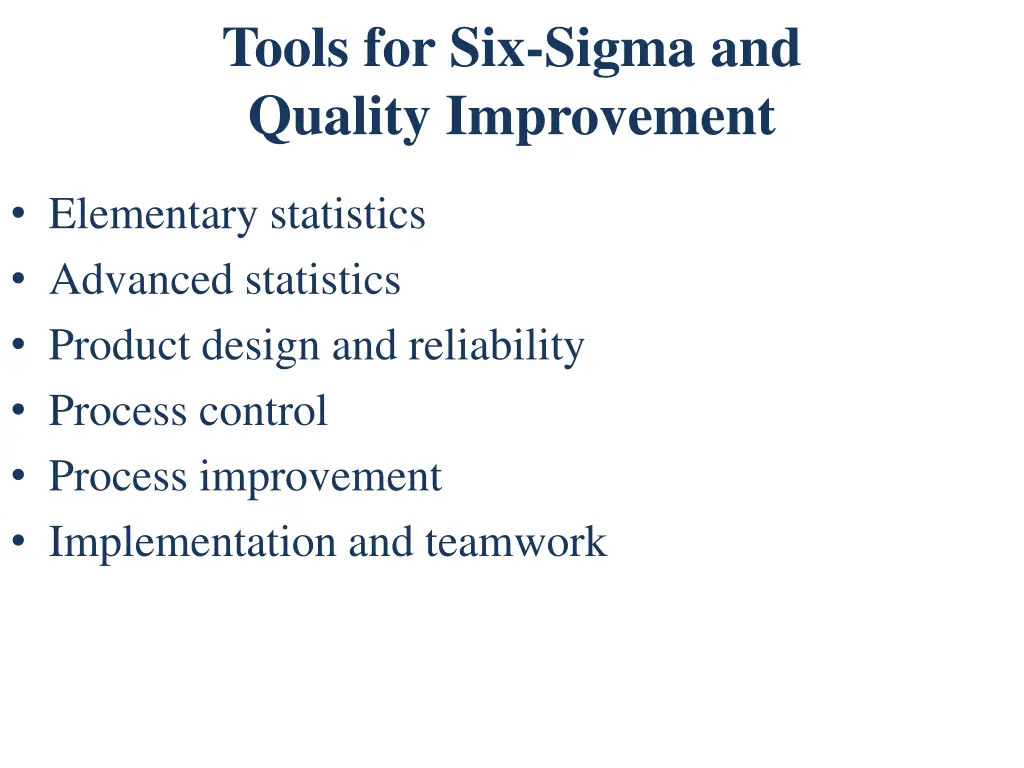 Tools for Six-Sigma and Quality Improvement

• Elementary statistics
• Advanced statistics
• Product design and reliability
• Process control
• Process improvement
• Implementation and teamwork